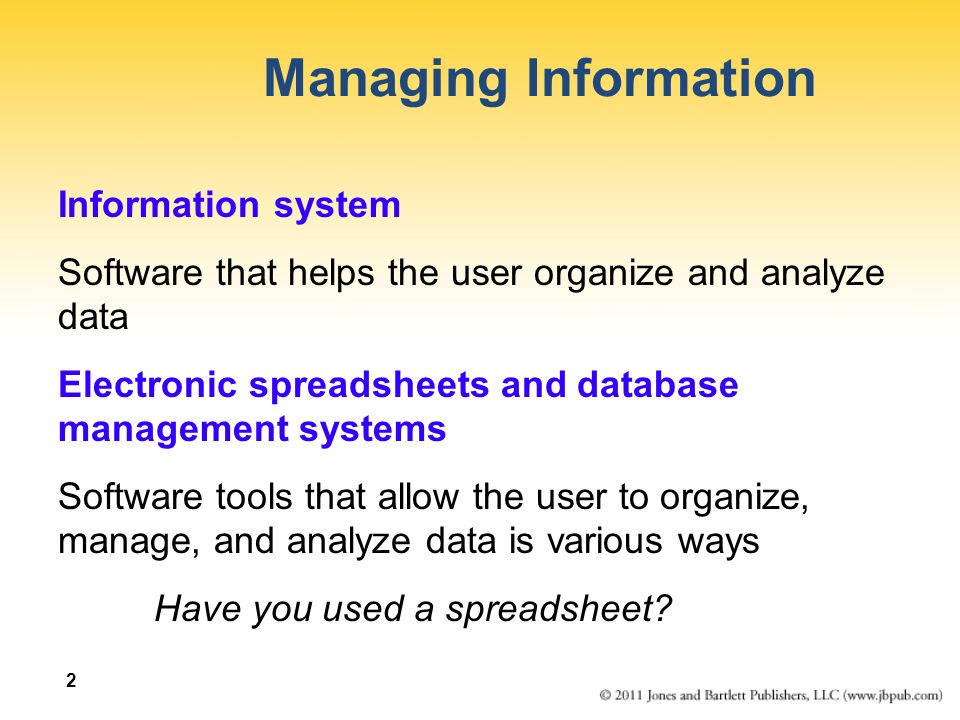 Managing Information

Information system

Software that helps the user organize and analyze data

Electronic spreadsheets and database management systems

Software tools that allow the user to organize, manage, and analyze data is various ways

Have you used a spreadsheet?

2

© 2011 Jones and Bartlett Publishers, LLC (www.jbpub.com)